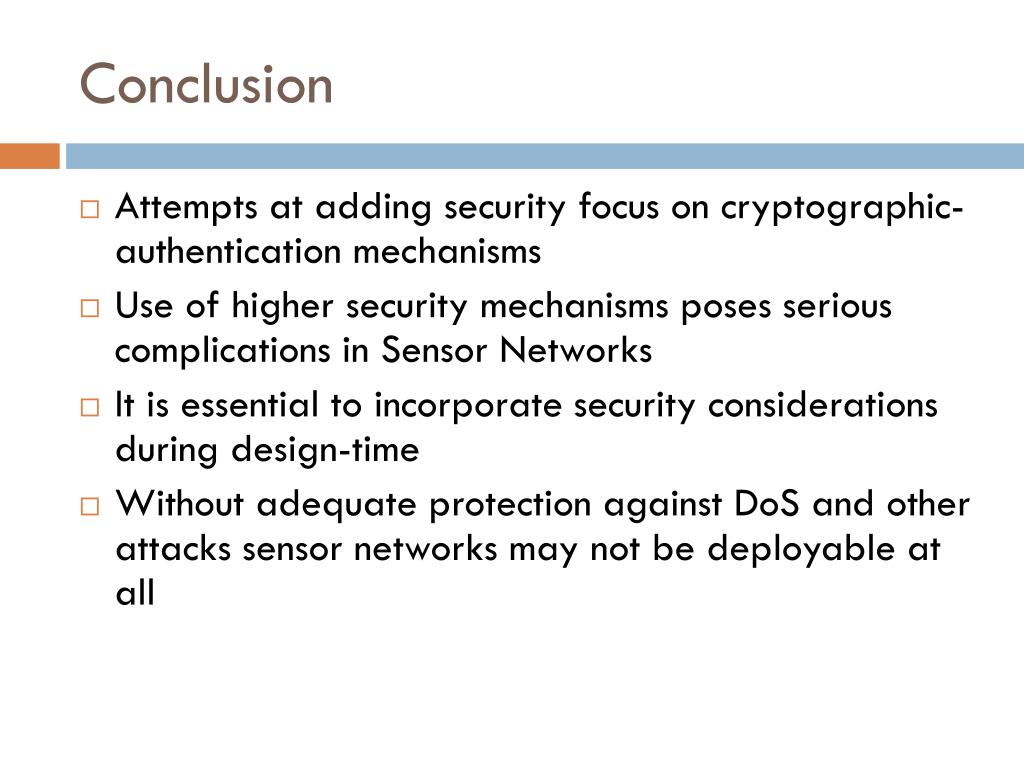 Conclusion

□ Attempts at adding security focus on cryptographic-authentication mechanisms

□ Use of higher security mechanisms poses serious complications in Sensor Networks

□ It is essential to incorporate security considerations during design-time

□ Without adequate protection against DoS and other attacks sensor networks may not be deployable at all